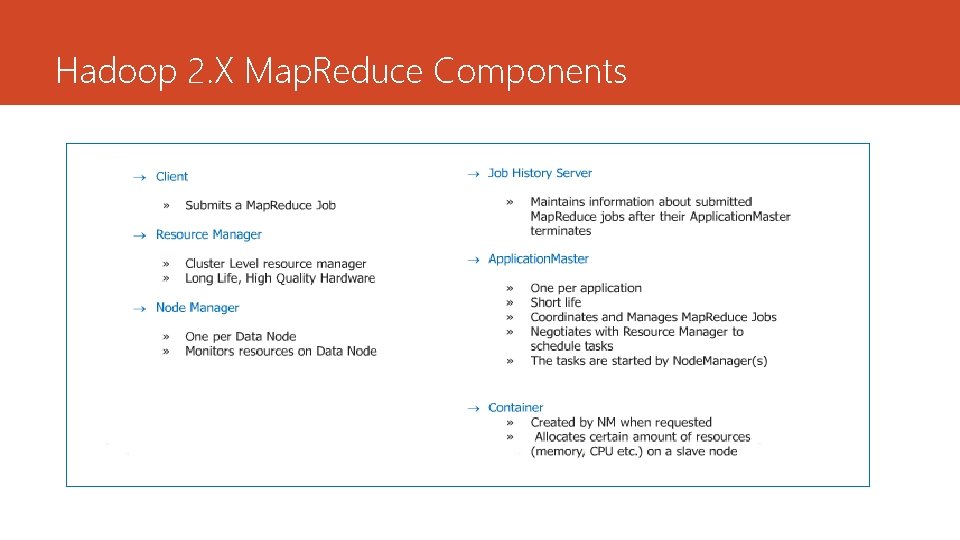 Hadoop 2.X MapReduce Components

→ Client

» Submits a MapReduce Job

→ Resource Manager

» Cluster Level resource manager
» Long Life, High Quality Hardware

→ Node Manager

» One per Data Node
» Monitors resources on Data Node

→ Job History Server

» Maintains information about submitted MapReduce jobs after their ApplicationMaster terminates

→ ApplicationMaster

» One per application
» Short life
» Coordinates and Manages MapReduce Jobs
» Negotiates with Resource Manager to schedule tasks
» The tasks are started by NodeManager(s)

→ Container

» Created by NM when requested
» Allocates certain amount of resources (memory, CPU etc.) on a slave node